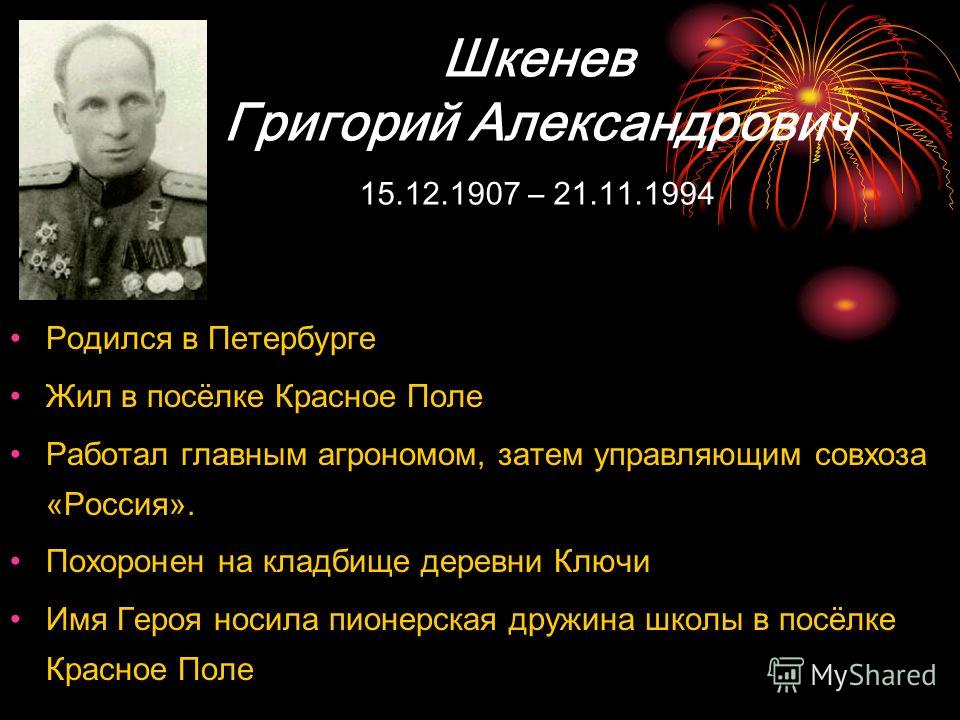 Шкенев Григорий Александрович

15.12.1907 – 21.11.1994

• Родился в Петербурге
• Жил в посёлке Красное Поле
• Работал главным агрономом, затем управляющим совхоза «Россия».
• Похоронен на кладбище деревни Ключи
• Имя Героя носила пионерская дружина школы в посёлке Красное Поле

MyShared